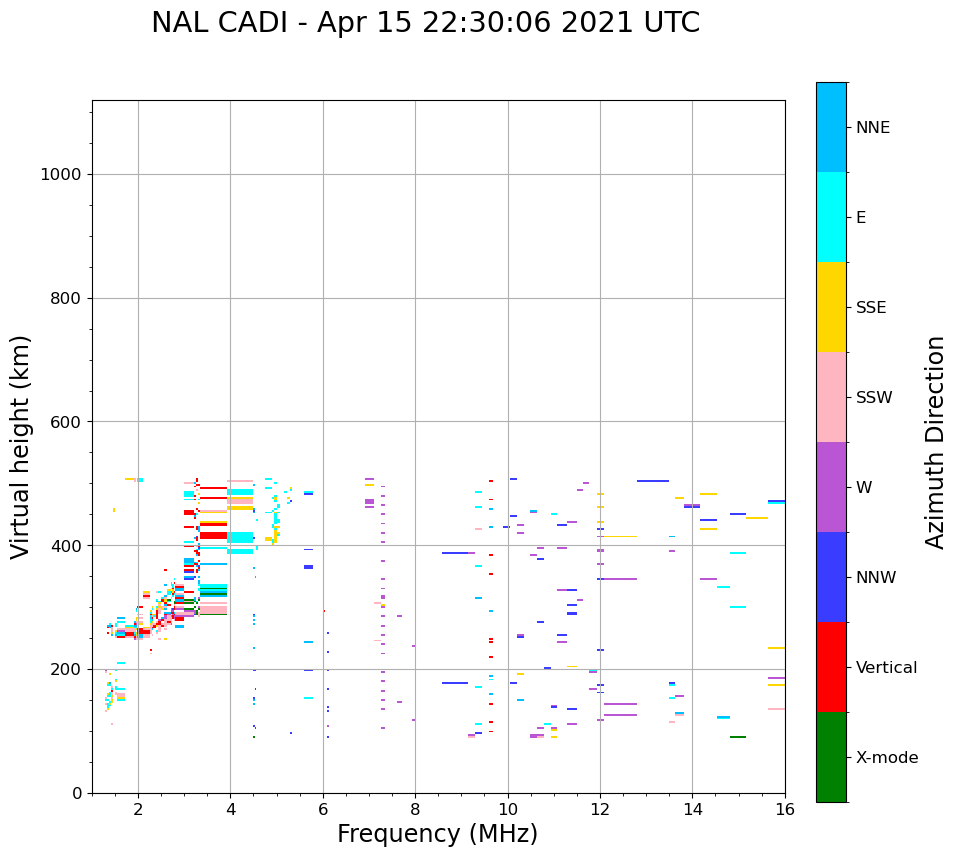 NAL CADI - Apr 15 22:30:06 2021 UTC

Virtual height (km)

1000
800
600
400
200
0

2
4
6
8
10
12
14
16

Frequency (MHz)

NNE
E
SSE
SSW
W
NNW
Vertical
X-mode

Azimuth Direction